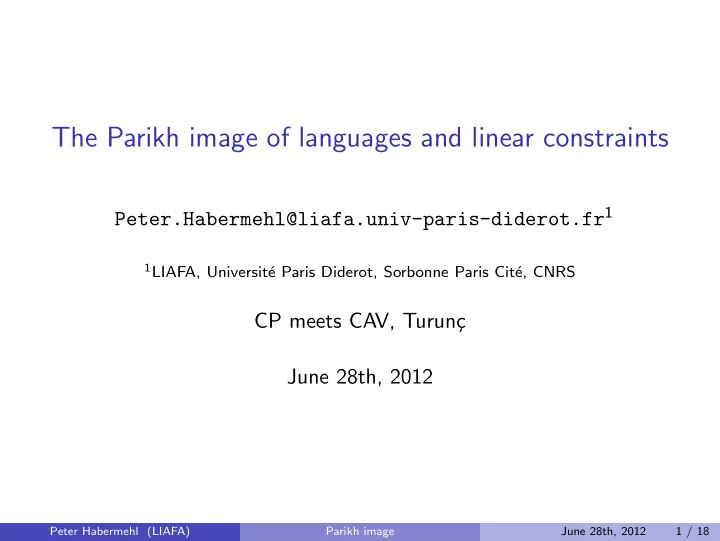 The Parikh image of languages and linear constraints

Peter.Habermehl@liafa.univ-paris-diderot.fr$^1$

$^1$LIAFA, Université Paris Diderot, Sorbonne Paris Cité, CNRS

CP meets CAV, Turunç

June 28th, 2012

Peter Habermehl (LIAFA) Parikh image June 28th, 2012 1 / 18